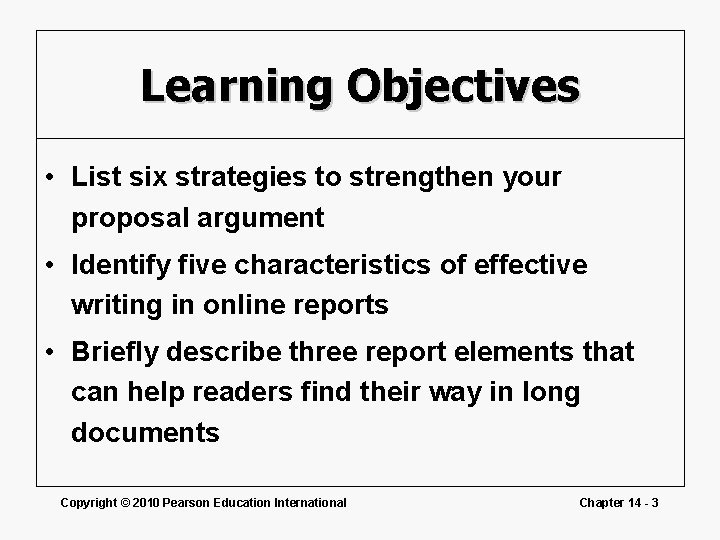 Learning Objectives

• List six strategies to strengthen your proposal argument

• Identify five characteristics of effective writing in online reports

• Briefly describe three report elements that can help readers find their way in long documents

Copyright © 2010 Pearson Education International

Chapter 14 - 3